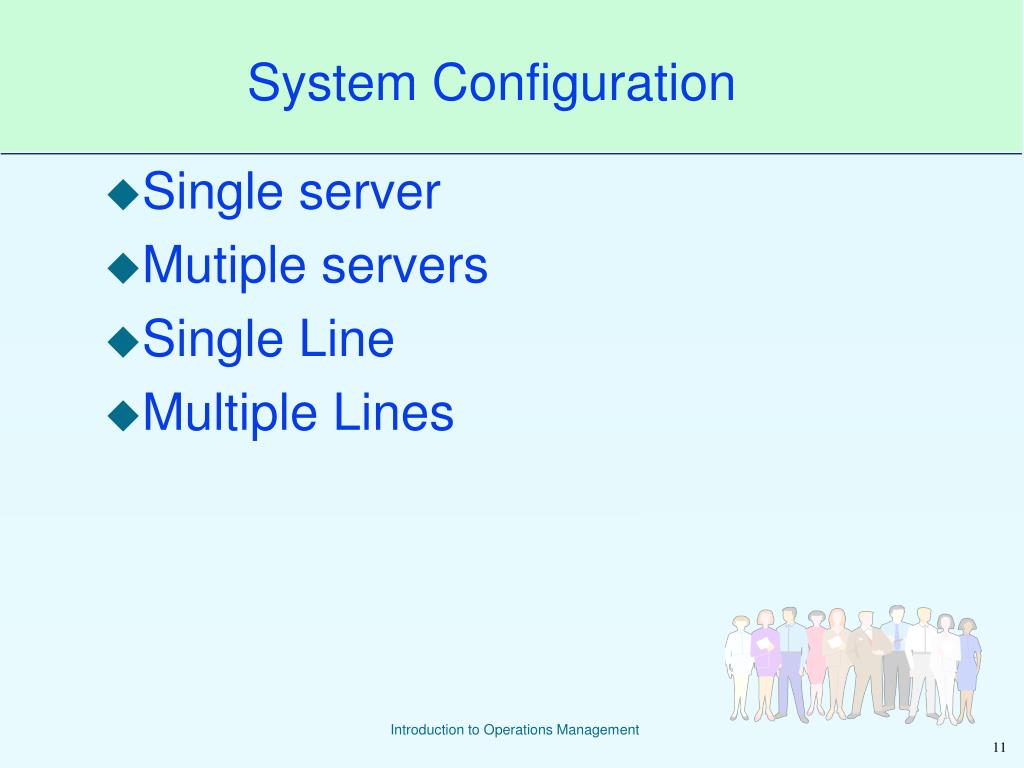 System Configuration

◆Single server
◆Mutiple servers
◆Single Line
◆Multiple Lines

Introduction to Operations Management

11